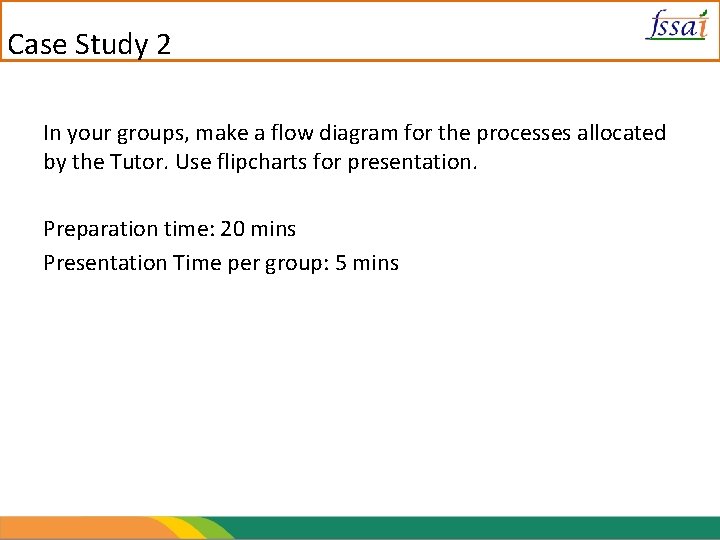 Case Study 2

fssai

In your groups, make a flow diagram for the processes allocated by the Tutor. Use flipcharts for presentation.

Preparation time: 20 mins

Presentation Time per group: 5 mins